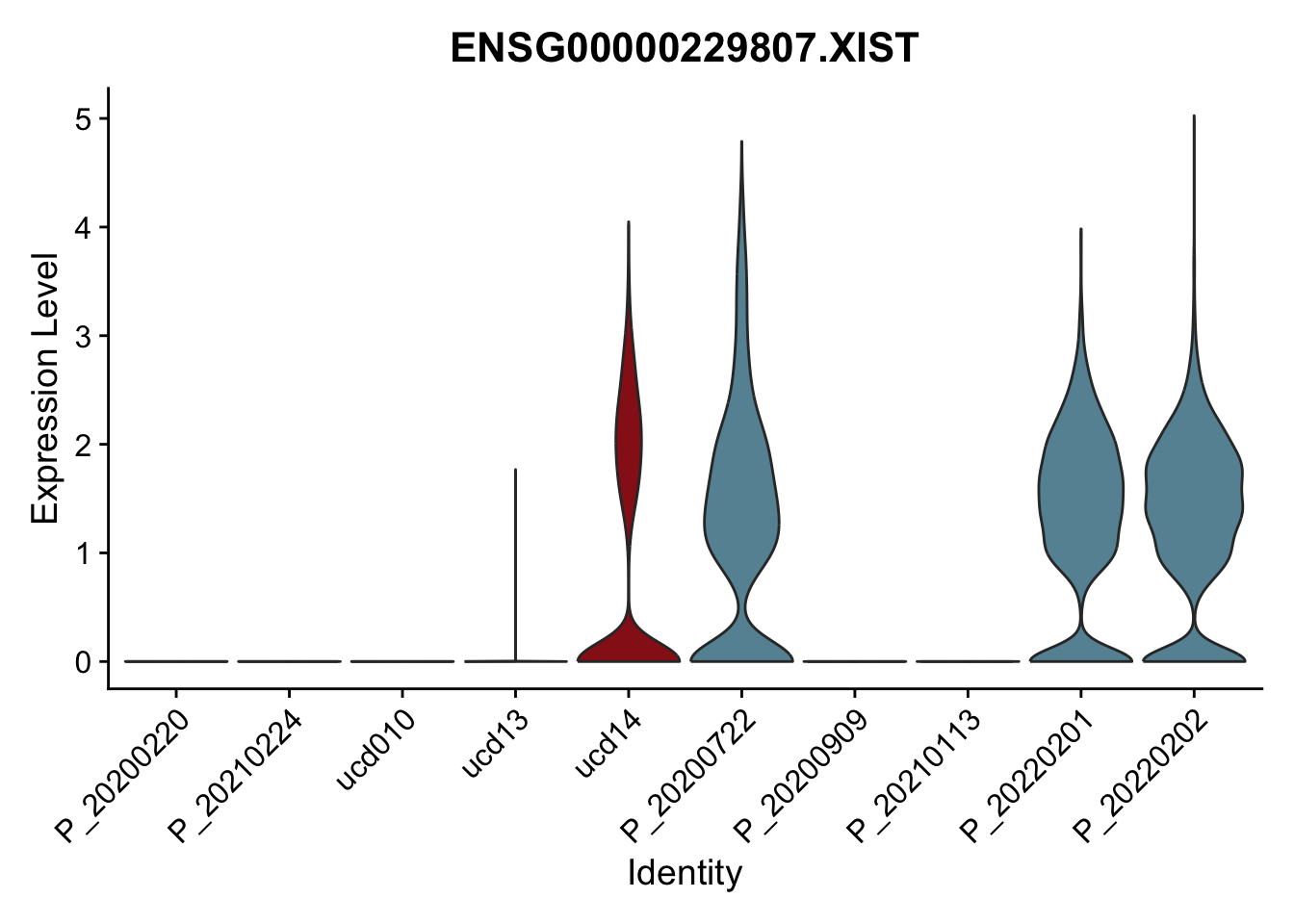 ENSG00000229807.XIST

Expression Level

5
4
3
2
1
0

P_20200220
P_20210224
ucd010
ucd13
ucd14
P_20200722
P_20200909
P_20210113
P_20220201
P_20220202

Identity